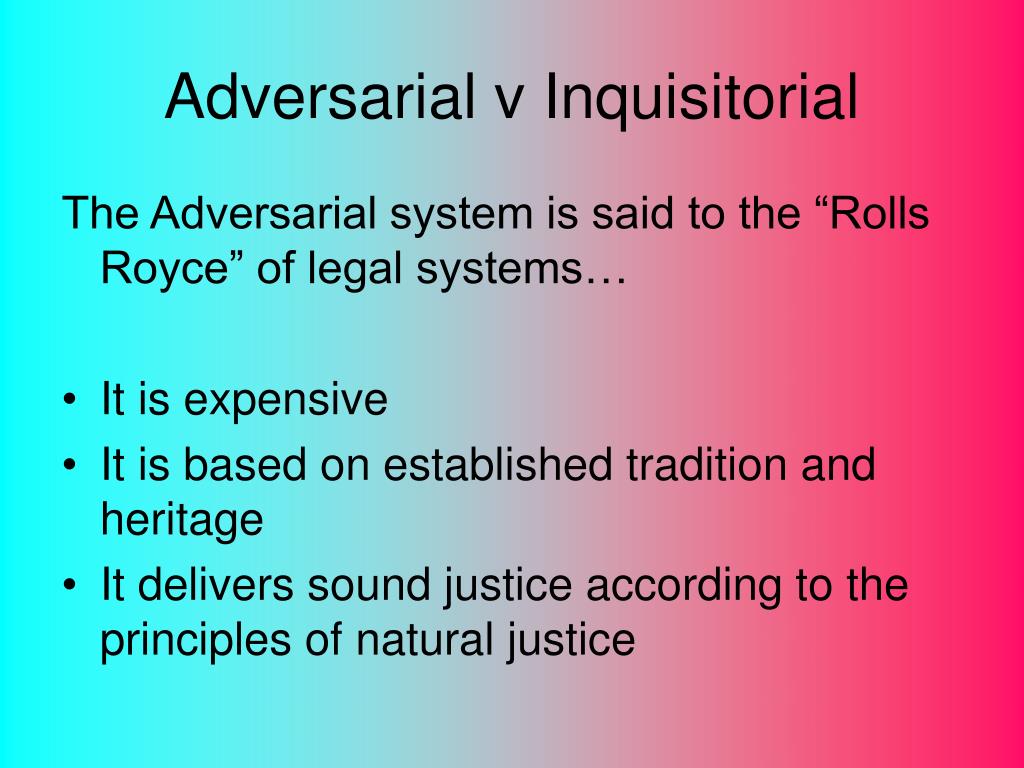 Adversarial v Inquisitorial

The Adversarial system is said to the “Rolls Royce” of legal systems…

• It is expensive
• It is based on established tradition and heritage
• It delivers sound justice according to the principles of natural justice